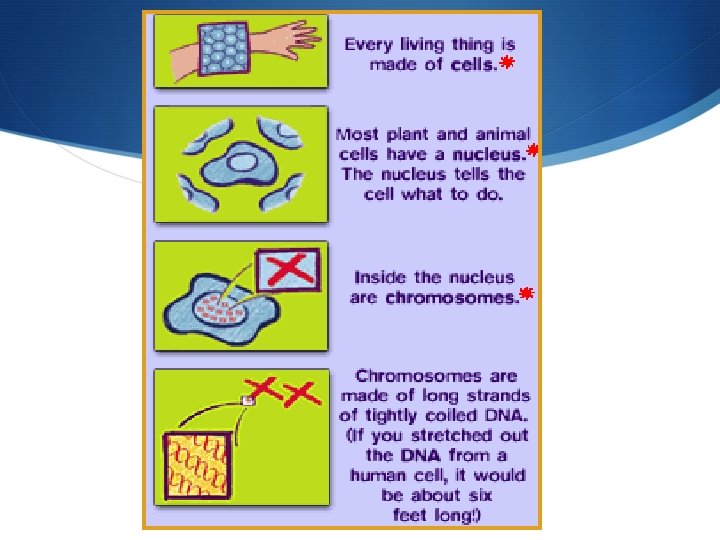 Every living thing is made of cells.*

Most plant and animal cells have a nucleus.* The nucleus tells the cell what to do.

Inside the nucleus are chromosomes.*

Chromosomes are made of long strands of tightly coiled DNA. (If you stretched out the DNA from a human cell, it would be about six feet long!)